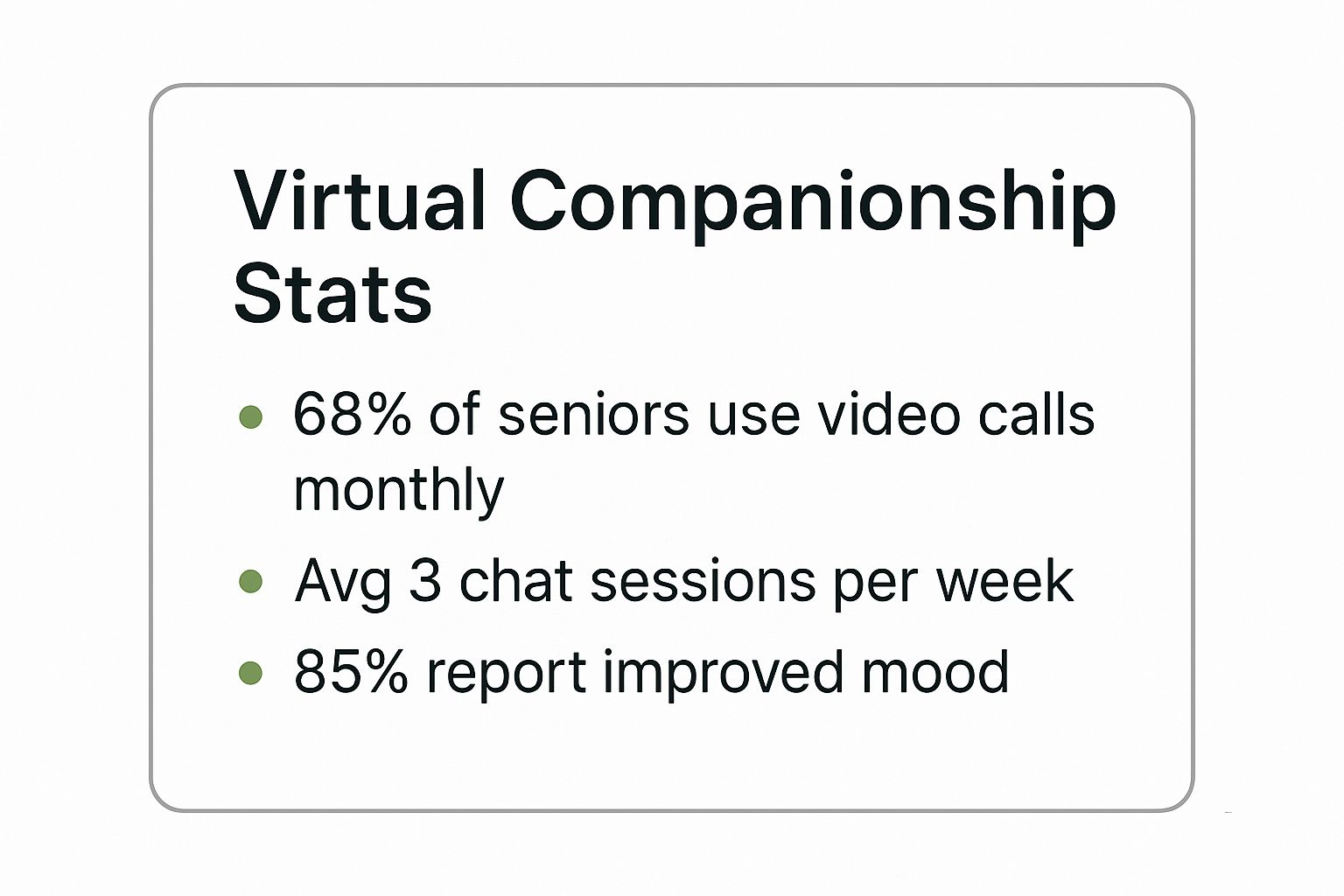 Virtual Companionship Stats

- 68% of seniors use video calls monthly
- Avg 3 chat sessions per week
- 85% report improved mood